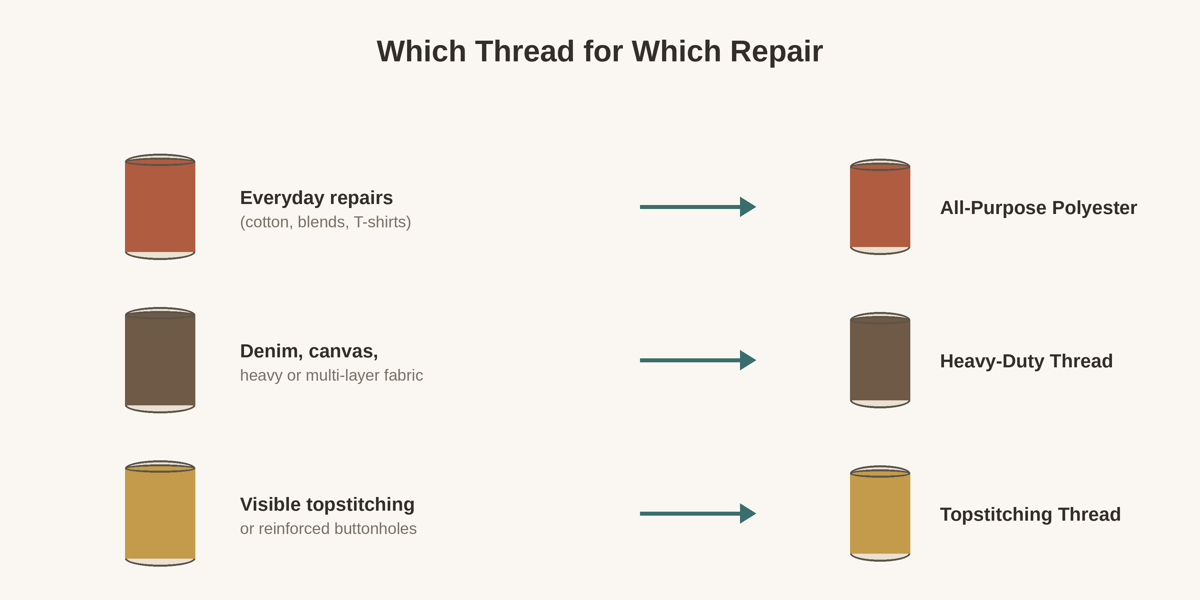 Which Thread for Which Repair

Everyday repairs
(cotton, blends, T-shirts)

All-Purpose Polyester

Denim, canvas,
heavy or multi-layer fabric

Heavy-Duty Thread

Visible topstitching
or reinforced buttonholes

Topstitching Thread